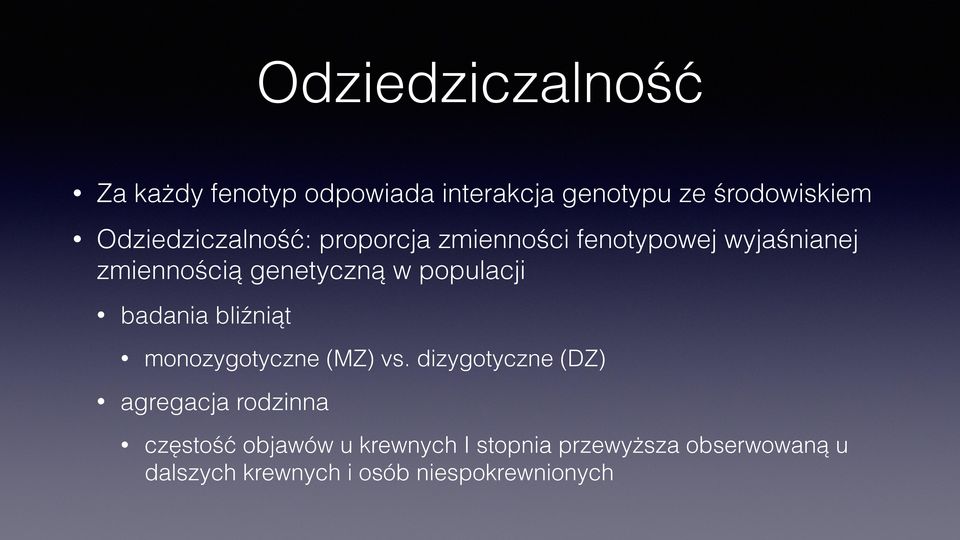 Odziedziczalność

• Za każdy fenotyp odpowiada interakcja genotypu ze środowiskiem

• Odziedziczalność: proporcja zmienności fenotypowej wyjaśnianej zmiennością genetyczną w populacji

• badania bliźniąt

• monozygotyczne (MZ) vs. dizygotyczne (DZ)

• agregacja rodzinna

• częstość objawów u krewnych I stopnia przewyższa obserwowaną u dalszych krewnych i osób niespokrewnionych